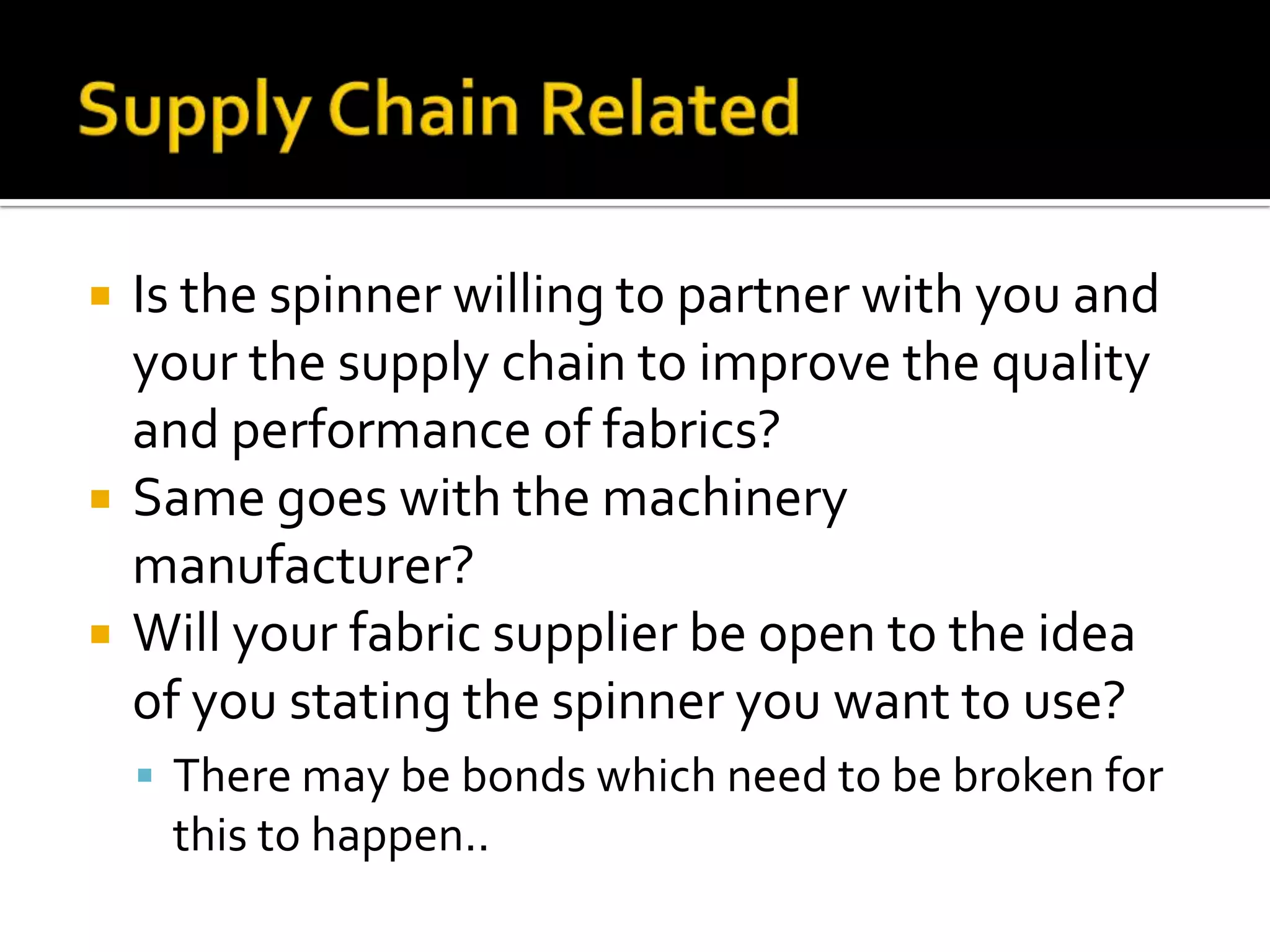 Supply Chain Related

Is the spinner willing to partner with you and your the supply chain to improve the quality and performance of fabrics?

Same goes with the machinery manufacturer?

Will your fabric supplier be open to the idea of you stating the spinner you want to use?

There may be bonds which need to be broken for this to happen..